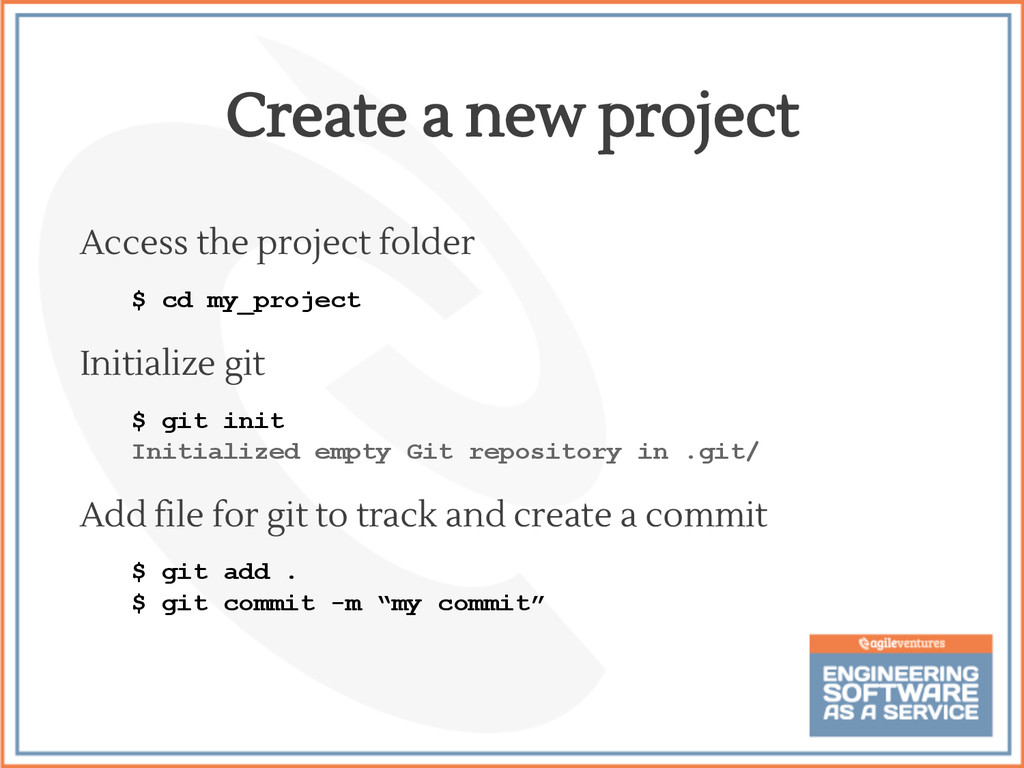 Create a new project

Access the project folder

$ cd my_project

Initialize git

$ git init
Initialized empty Git repository in .git/

Add file for git to track and create a commit

$ git add .
$ git commit -m “my commit”

agileventures
ENGINEERING SOFTWARE AS A SERVICE